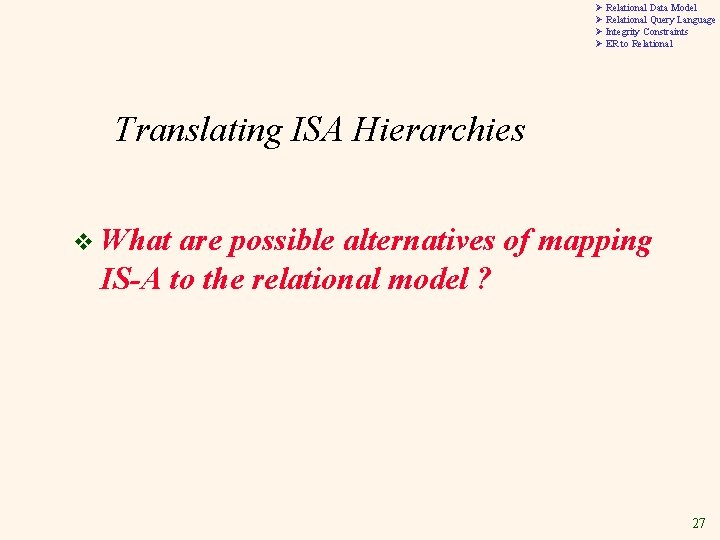 ➢ Relational Data Model
➢ Relational Query Language
➢ Integrity Constraints
➢ ER to Relational

Translating ISA Hierarchies

❖ What are possible alternatives of mapping IS-A to the relational model ?

27